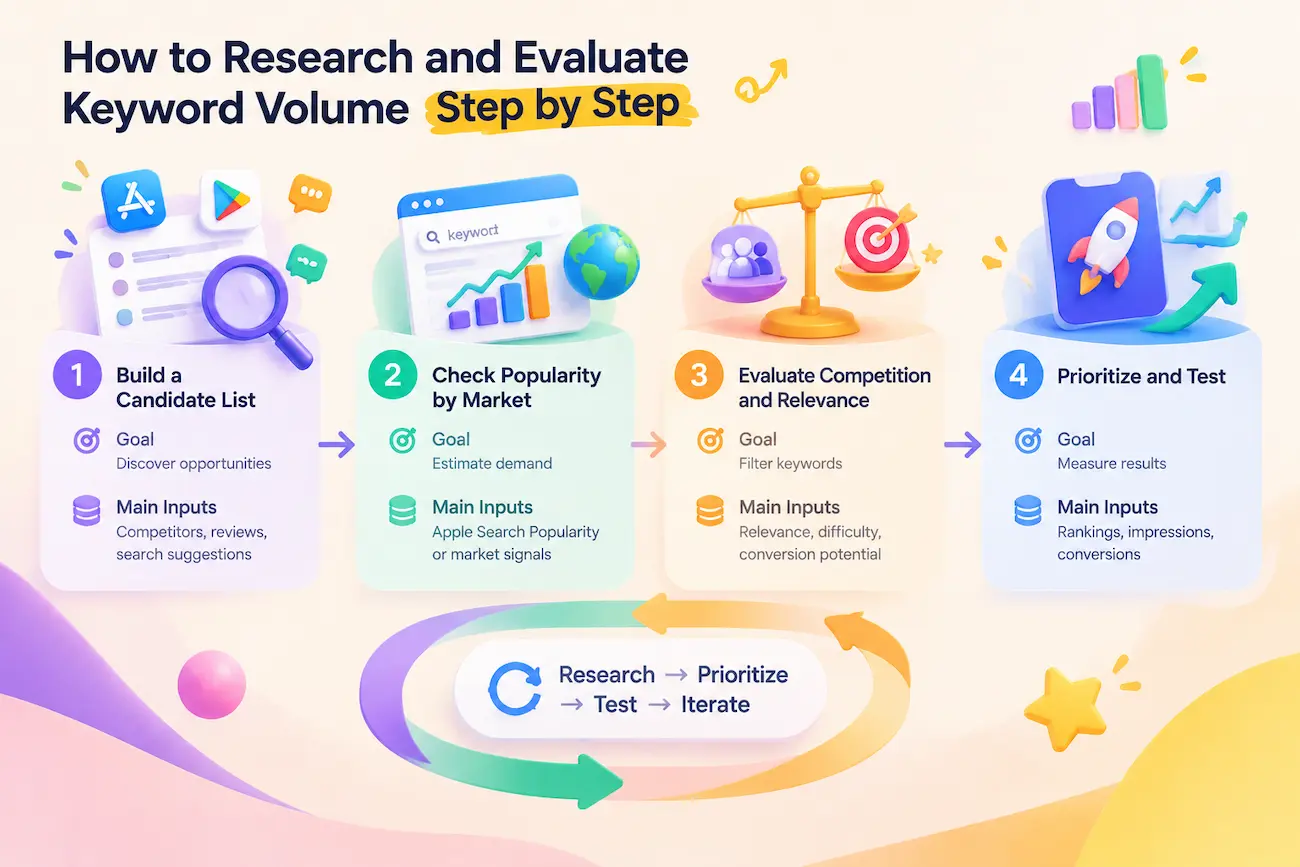 How to Research and Evaluate Keyword Volume Step by Step

keywort

1 Build a Candidate List

Goal
Discover opportunities

Main Inputs
Competitors, reviews, search suggestions

2 Check Popularity by Market

Goal
Estimate demand

Main Inputs
Apple Search Popularity or market signals

3 Evaluate Competition and Relevance

Goal
Filter keywords

Main Inputs
Relevance, difficulty, conversion potential

4 Prioritize and Test

Goal
Measure results

Main Inputs
Rankings, impressions, conversions

Research → Prioritize → Test → Iterate